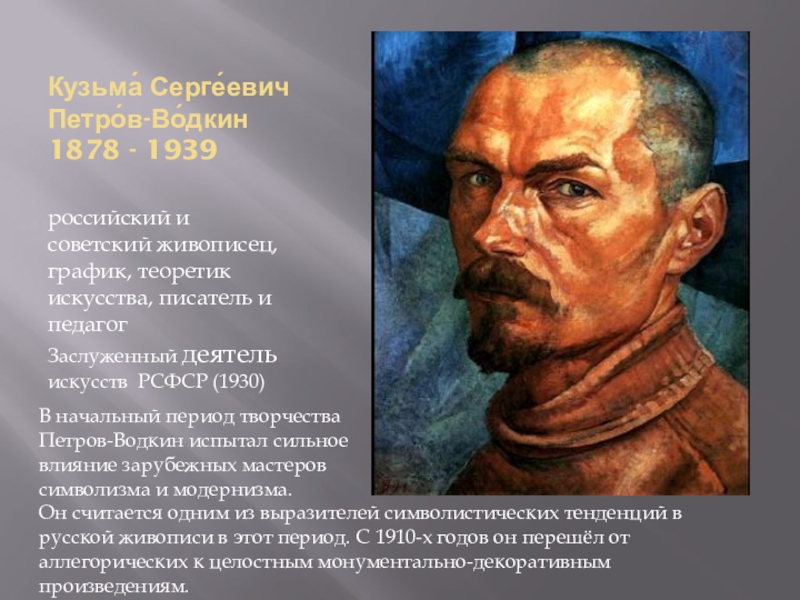 Кузьма́ Серге́евич Петро́в-Во́дкин
1878 - 1939

российский и советский живописец, график, теоретик искусства, писатель и педагог

Заслуженный деятель искусств РСФСР (1930)

В начальный период творчества Петров-Водкин испытал сильное влияние зарубежных мастеров символизма и модернизма.
Он считается одним из выразителей символистических тенденций в русской живописи в этот период. С 1910-х годов он перешёл от аллегорических к целостным монументально-декоративным произведениям.